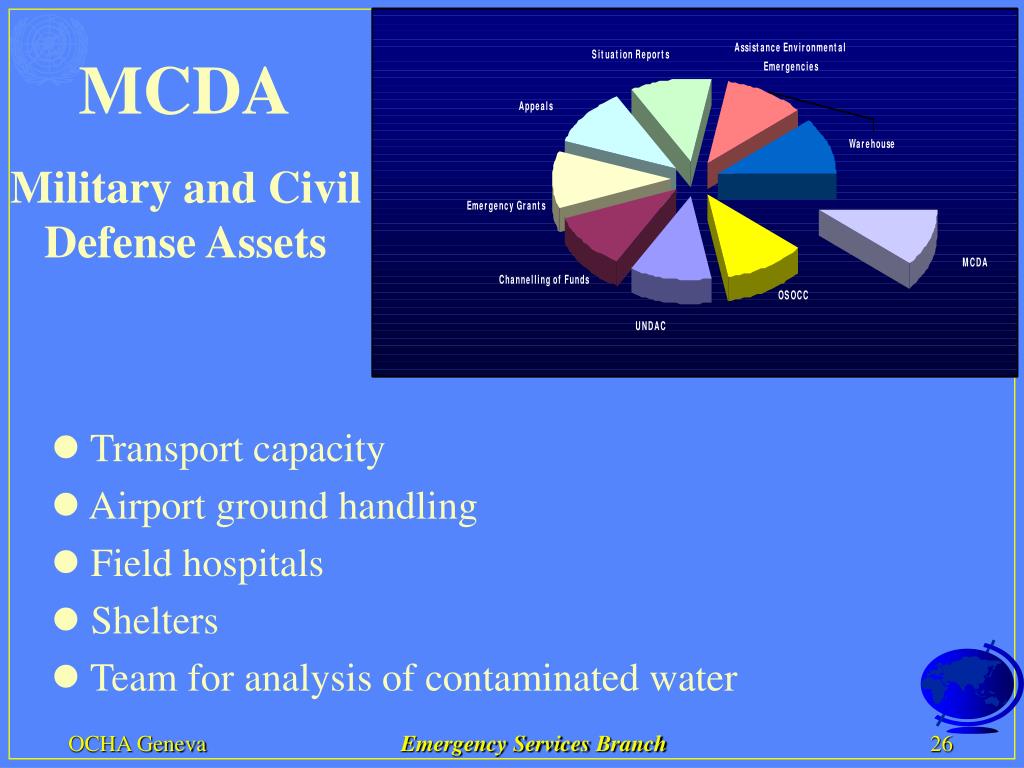 MCDA

Military and Civil Defense Assets

Situation Reports

Assistance Environmental Emergencies

Appeals

Warehouse

Emergency Grants

MCDA

Channelling of Funds

OSOCC

UNDAC

● Transport capacity
● Airport ground handling
● Field hospitals
● Shelters
● Team for analysis of contaminated water

OCHA Geneva

Emergency Services Branch

26